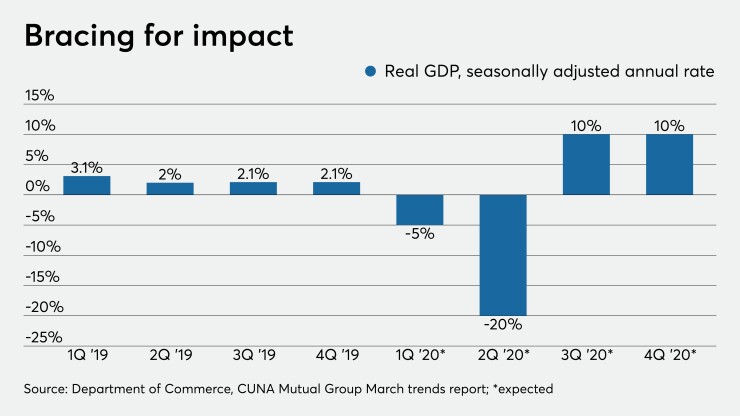 Bracing for impact

Real GDP, seasonally adjusted annual rate

15%
10%
5%
0%
-5%
-10%
-15%
-20%
-25%

3.1%
2%
2.1%
2.1%
-5%
-20%
10%
10%

1Q '19
2Q '19
3Q '19
4Q '19
1Q '20*
2Q '20*
3Q '20*
4Q '20*

Source: Department of Commerce, CUNA Mutual Group March trends report; *expected